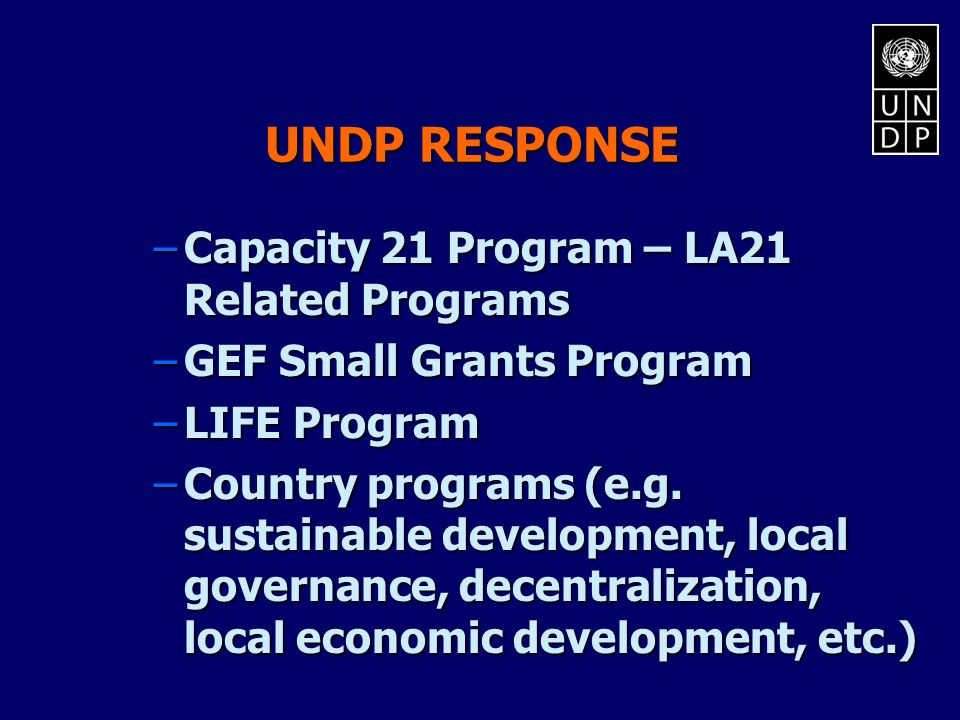 U N
D P

UNDP RESPONSE

– Capacity 21 Program – LA21 Related Programs
– GEF Small Grants Program
– LIFE Program
– Country programs (e.g. sustainable development, local governance, decentralization, local economic development, etc.)